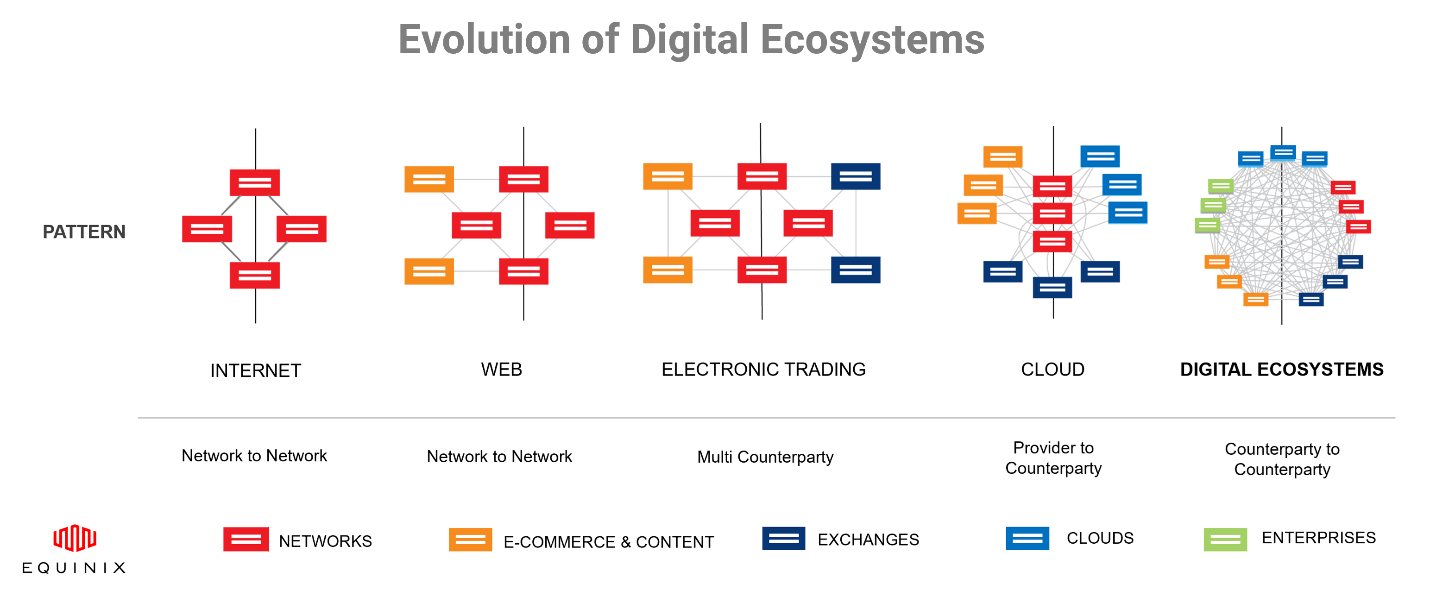 Evolution of Digital Ecosystems

PATTERN

INTERNET

WEB

ELECTRONIC TRADING

CLOUD

DIGITAL ECOSYSTEMS

Network to Network

Network to Network

Multi Counterparty

Provider to Counterparty

Counterparty to Counterparty

EQUINIX

NETWORKS

E-COMMERCE & CONTENT

EXCHANGES

CLOUDS

ENTERPRISES